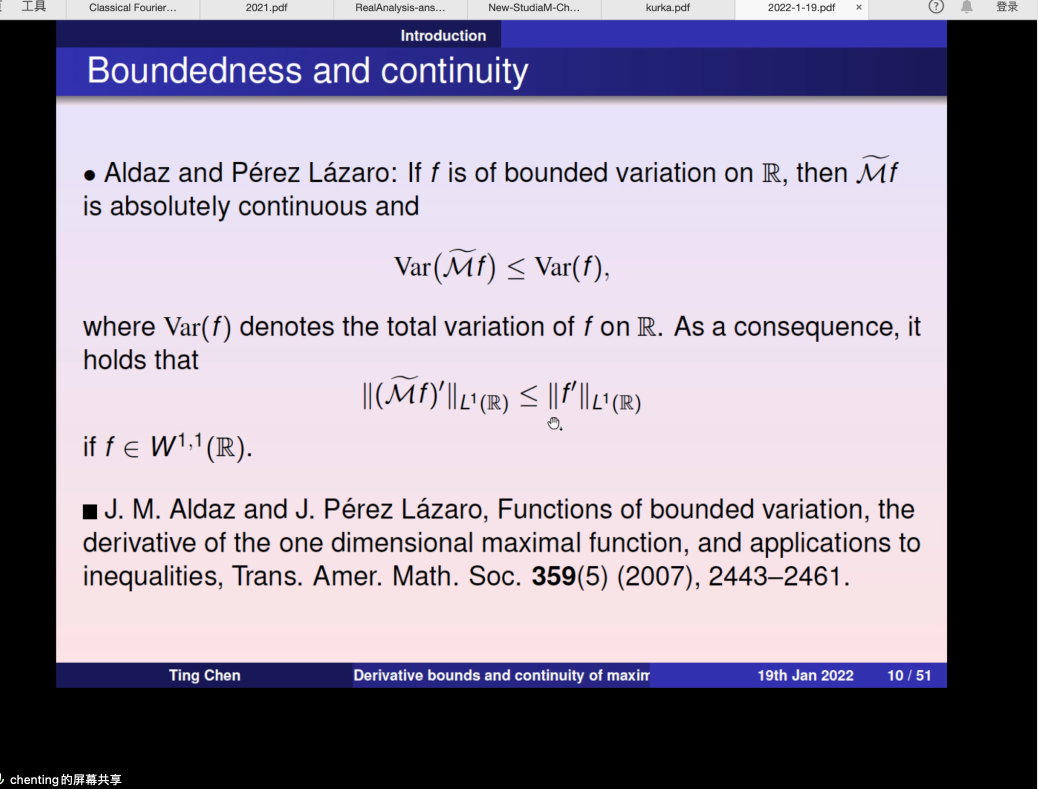 工具 Classical Fourier… 2021.pdf RealAnalysis-ans… New-StudiaM-Ch… kurka.pdf 2022-1-19.pdf × 登录

Introduction

Boundedness and continuity

• Aldaz and Pérez Lázaro: If $f$ is of bounded variation on $\mathbb{R}$, then $\widetilde{\mathcal{M}}f$ is absolutely continuous and

$$\mathrm{Var}(\widetilde{\mathcal{M}}f) \leq \mathrm{Var}(f),$$

where $\mathrm{Var}(f)$ denotes the total variation of $f$ on $\mathbb{R}$. As a consequence, it holds that

$$\|(\widetilde{\mathcal{M}}f)'\|_{L^1(\mathbb{R})} \leq \|f'\|_{L^1(\mathbb{R})}$$

if $f \in W^{1,1}(\mathbb{R})$.

■ J. M. Aldaz and J. Pérez Lázaro, Functions of bounded variation, the derivative of the one dimensional maximal function, and applications to inequalities, Trans. Amer. Math. Soc. **359**(5) (2007), 2443–2461.

Ting Chen Derivative bounds and continuity of maxim 19th Jan 2022 10 / 51

chenting的屏幕共享